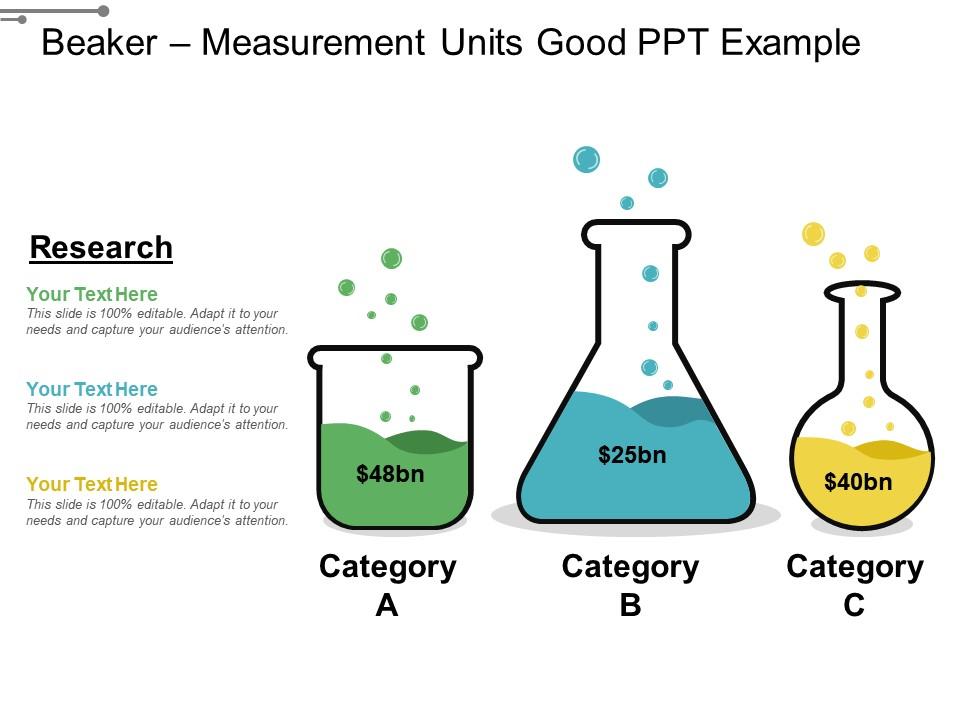 Beaker – Measurement Units Good PPT Example

Research

Your Text Here
This slide is 100% editable. Adapt it to your needs and capture your audience's attention.

Your Text Here
This slide is 100% editable. Adapt it to your needs and capture your audience's attention.

Your Text Here
This slide is 100% editable. Adapt it to your needs and capture your audience's attention.

\$48bn

\$25bn

\$40bn

Category A

Category B

Category C